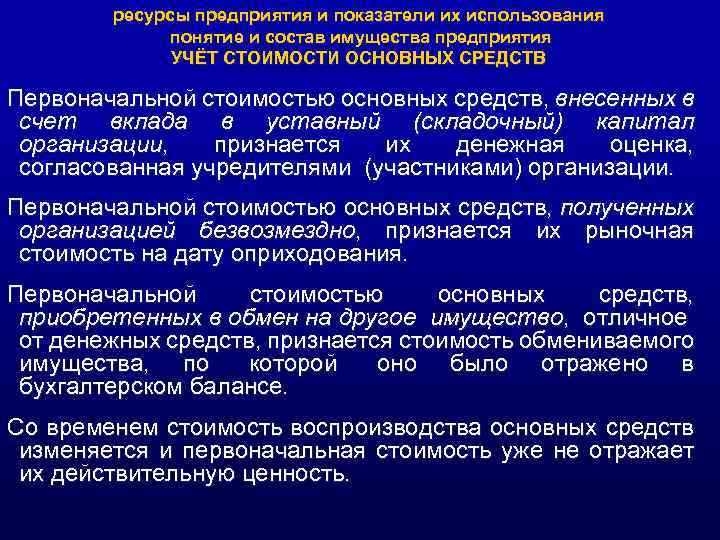 ресурсы предприятия и показатели их использования
понятие и состав имущества предприятия
УЧЁТ СТОИМОСТИ ОСНОВНЫХ СРЕДСТВ

Первоначальной стоимостью основных средств, внесенных в счет вклада в уставный (складочный) капитал организации, признается их денежная оценка, согласованная учредителями (участниками) организации.

Первоначальной стоимостью основных средств, полученных организацией безвозмездно, признается их рыночная стоимость на дату оприходования.

Первоначальной стоимостью основных средств, приобретенных в обмен на другое имущество, отличное от денежных средств, признается стоимость обмениваемого имущества, по которой оно было отражено в бухгалтерском балансе.

Со временем стоимость воспроизводства основных средств изменяется и первоначальная стоимость уже не отражает их действительную ценность.